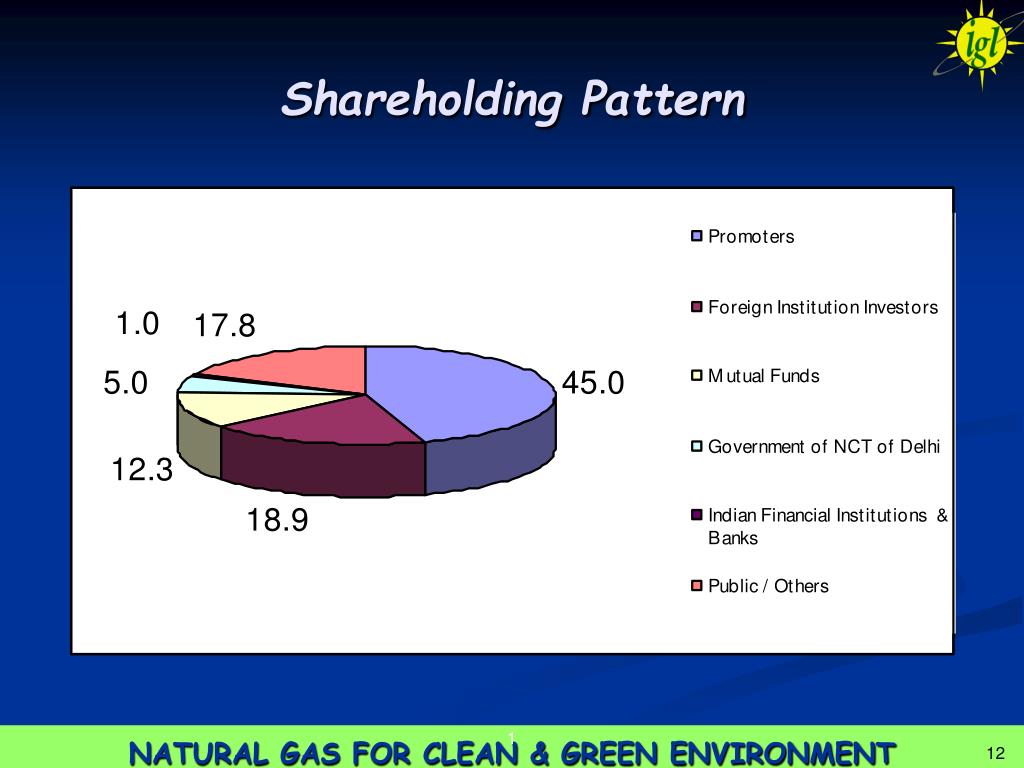 igl

Shareholding Pattern

1.0 17.8

5.0

45.0

12.3

18.9

Promoters

Foreign Institution Investors

Mutual Funds

Government of NCT of Delhi

Indian Financial Institutions & Banks

Public / Others

1

NATURAL GAS FOR CLEAN & GREEN ENVIRONMENT

12